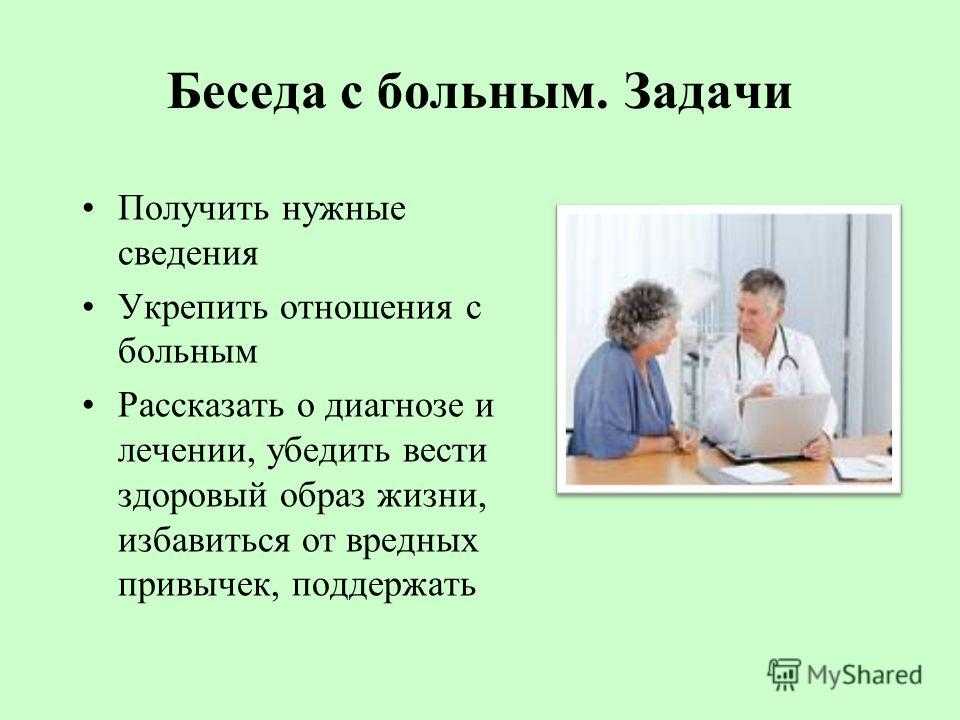 Беседа с больным. Задачи

• Получить нужные сведения

• Укрепить отношения с больным

• Рассказать о диагнозе и лечении, убедить вести здоровый образ жизни, избавиться от вредных привычек, поддержать

MyShared